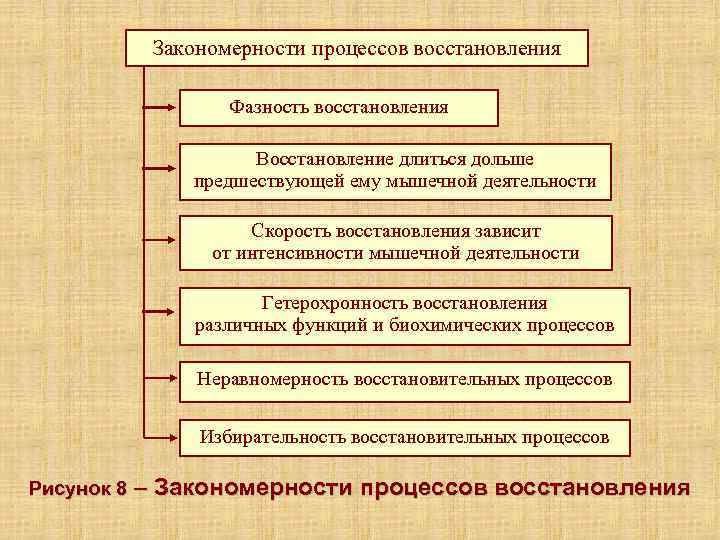 Закономерности процессов восстановления

Фазность восстановления

Восстановление длиться дольше предшествующей ему мышечной деятельности

Скорость восстановления зависит от интенсивности мышечной деятельности

Гетерохронность восстановления различных функций и биохимических процессов

Неравномерность восстановительных процессов

Избирательность восстановительных процессов

Рисунок 8 – Закономерности процессов восстановления